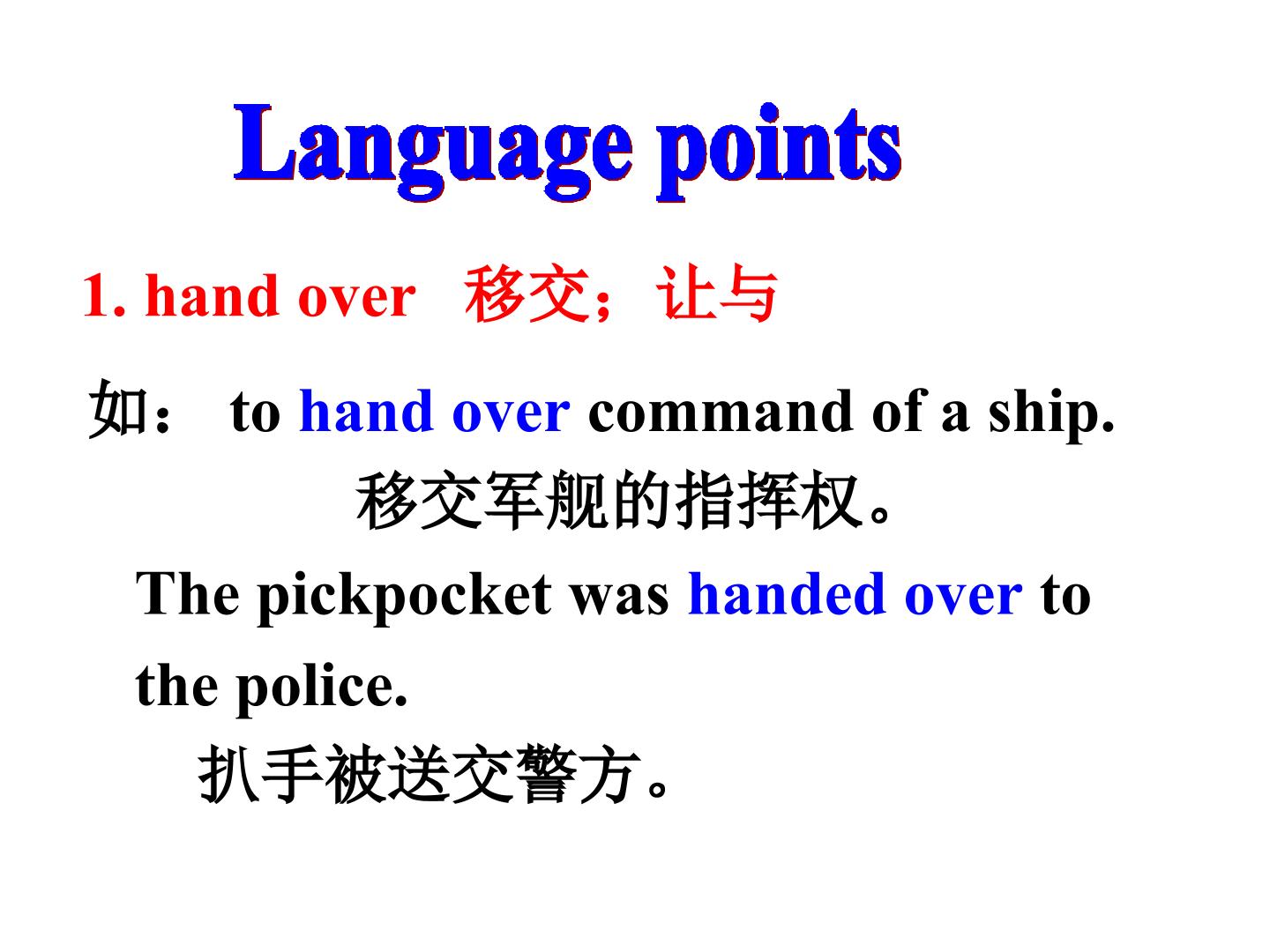 Language points

1. hand over 移交；让与

如： to hand over command of a ship.

移交军舰的指挥权。

The pickpocket was handed over to the police.

扒手被送交警方。